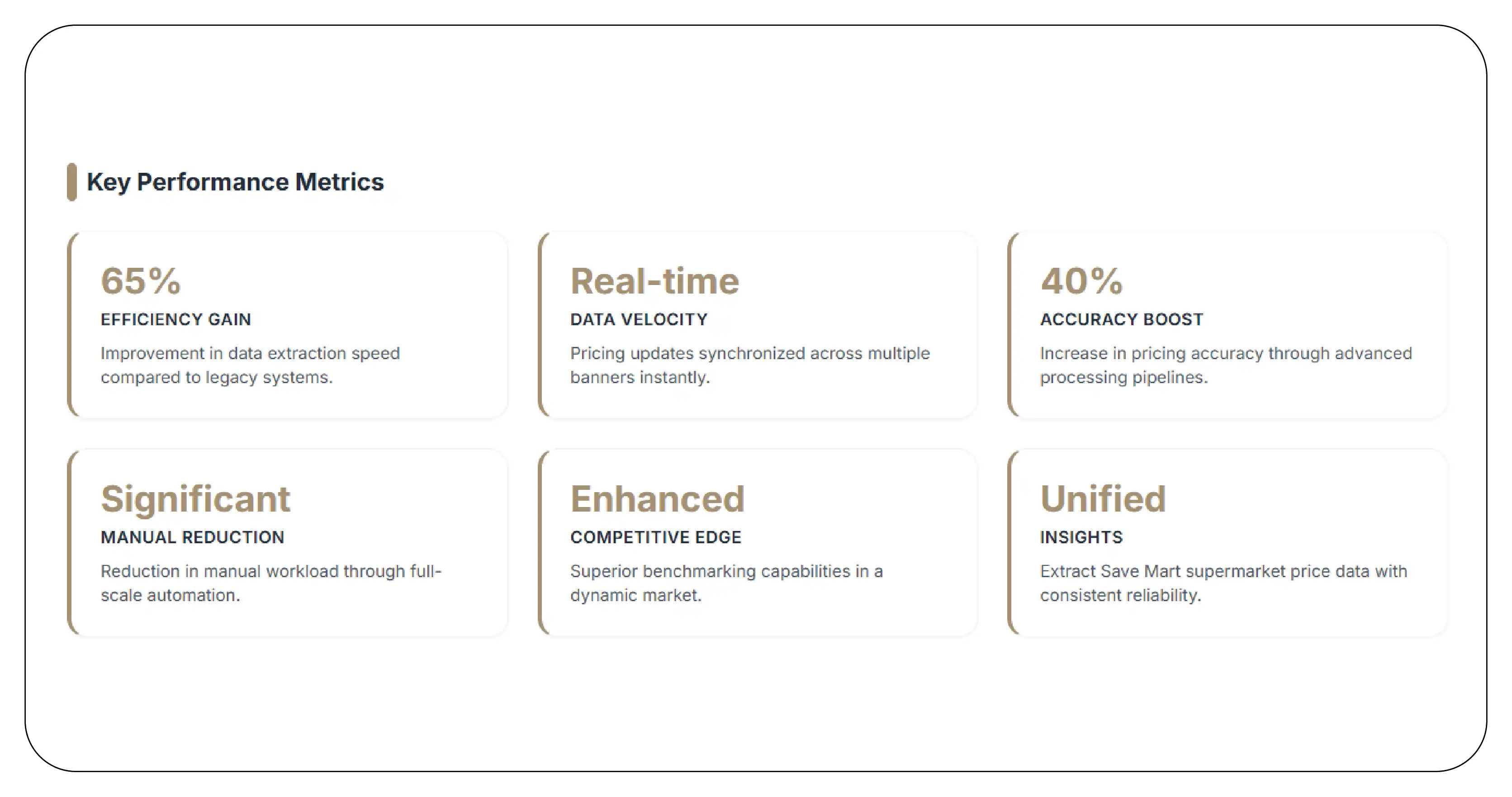 Key Performance Metrics

65%
EFFICIENCY GAIN
Improvement in data extraction speed compared to legacy systems.

Real-time
DATA VELOCITY
Pricing updates synchronized across multiple banners instantly.

40%
ACCURACY BOOST
Increase in pricing accuracy through advanced processing pipelines.

Significant
MANUAL REDUCTION
Reduction in manual workload through full-scale automation.

Enhanced
COMPETITIVE EDGE
Superior benchmarking capabilities in a dynamic market.

Unified
INSIGHTS
Extract Save Mart supermarket price data with consistent reliability.